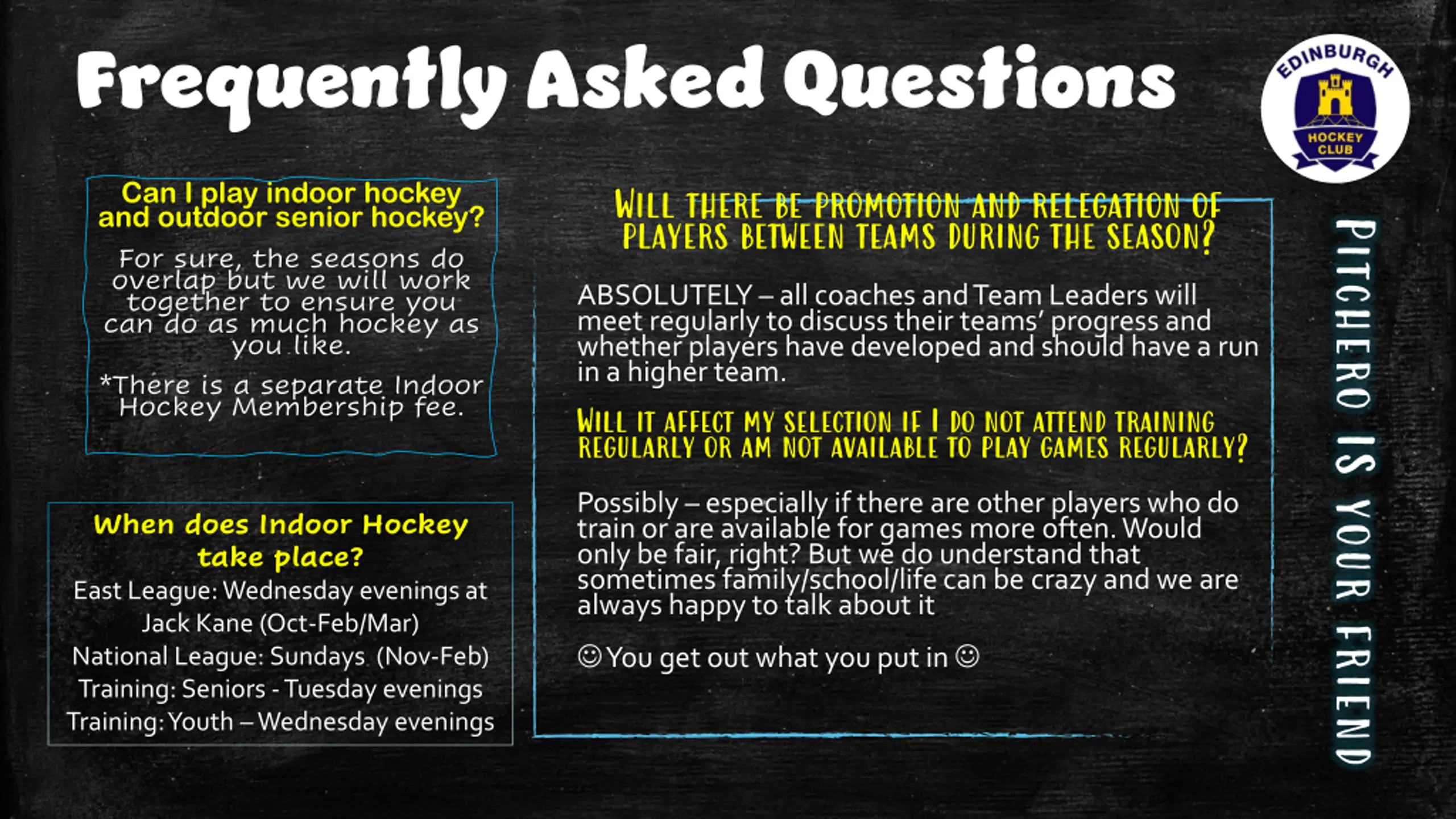 Frequently Asked Questions

EDINBURGH HOCKEY CLUB

Can I play indoor hockey and outdoor senior hockey?

For sure, the seasons do overlap but we will work together to ensure you can do as much hockey as you like.

*There is a separate Indoor Hockey Membership fee.

When does Indoor Hockey take place?

East League: Wednesday evenings at Jack Kane (Oct-Feb/Mar)

National League: Sundays (Nov-Feb)

Training: Seniors - Tuesday evenings

Training: Youth – Wednesday evenings

WILL THERE BE PROMOTION AND RELEGATION OF PLAYERS BETWEEN TEAMS DURING THE SEASON?

ABSOLUTELY – all coaches and Team Leaders will meet regularly to discuss their teams' progress and whether players have developed and should have a run in a higher team.

WILL IT AFFECT MY SELECTION IF I DO NOT ATTEND TRAINING REGULARLY OR AM NOT AVAILABLE TO PLAY GAMES REGULARLY?

Possibly – especially if there are other players who do train or are available for games more often. Would only be fair, right? But we do understand that sometimes family/school/life can be crazy and we are always happy to talk about it

☺You get out what you put in ☺

PITCHERO IS YOUR FRIEND